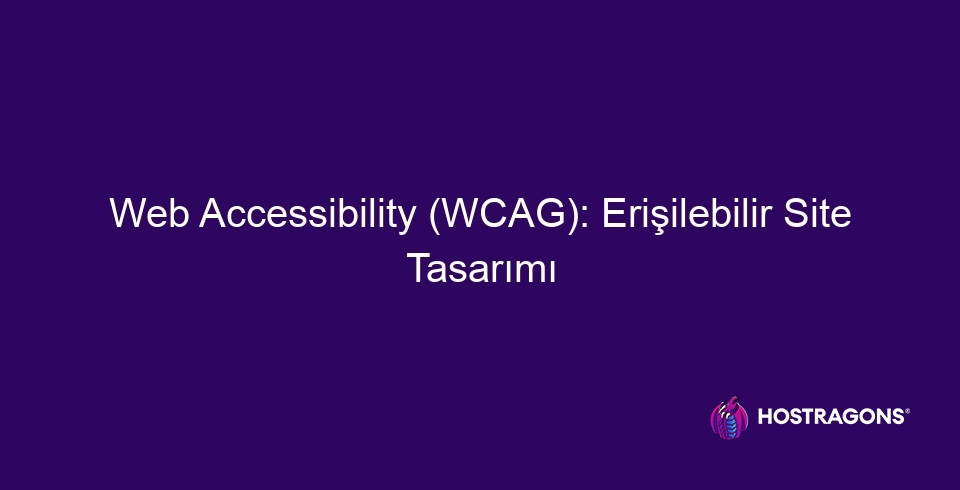 Web Accessibility (WCAG): Erişilebilir Site Tasarımı

HOSTRAGONS®